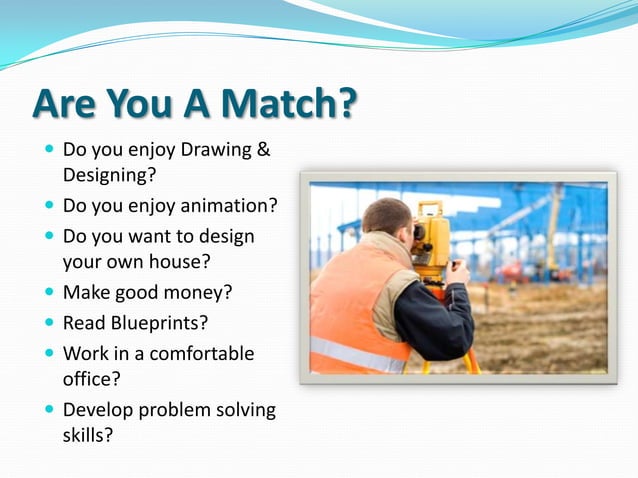 Are You A Match?

- Do you enjoy Drawing & Designing?
- Do you enjoy animation?
- Do you want to design your own house?
- Make good money?
- Read Blueprints?
- Work in a comfortable office?
- Develop problem solving skills?